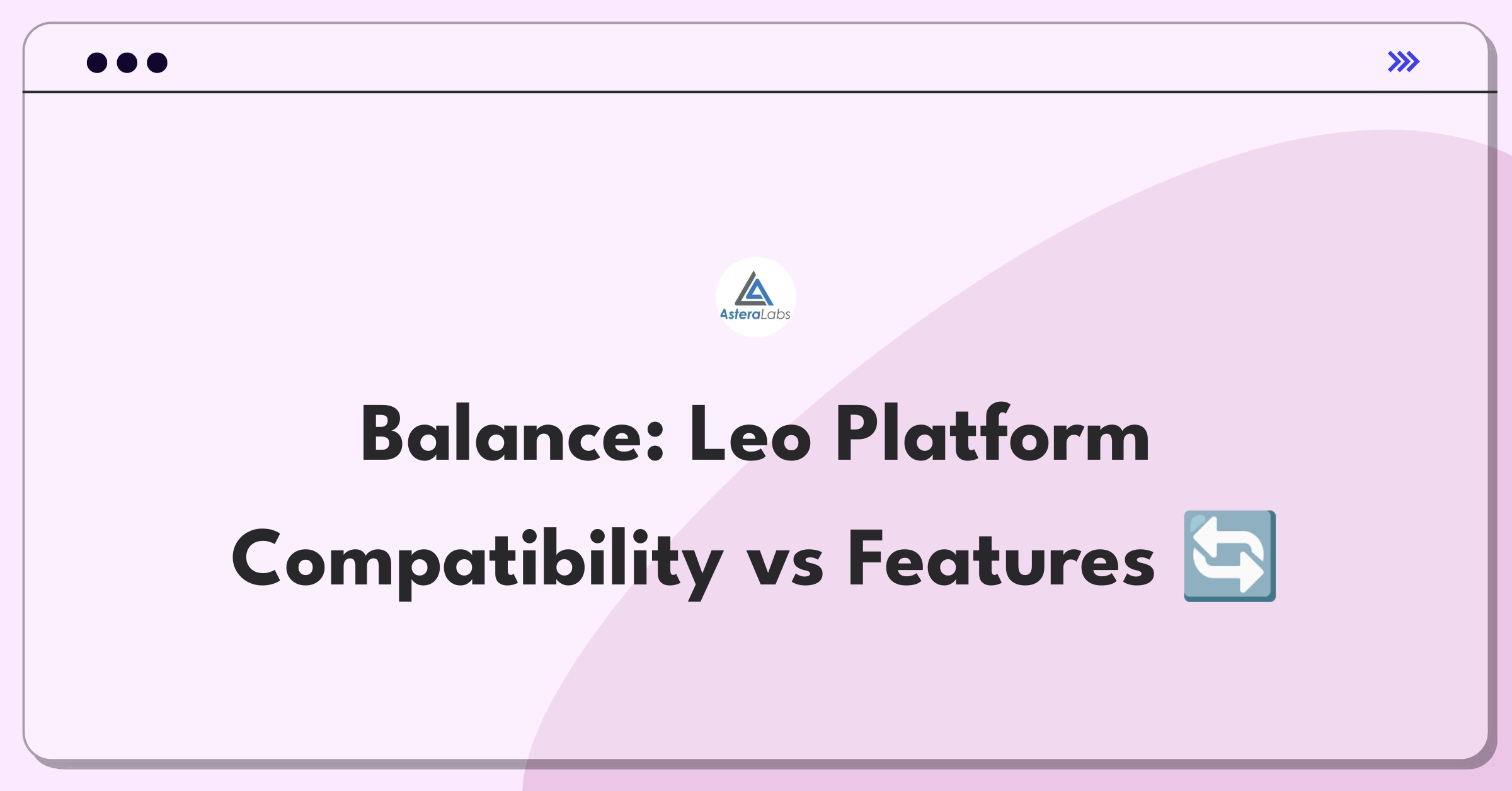 AsteraLabs

Balance: Leo Platform Compatibility vs Features 🔄